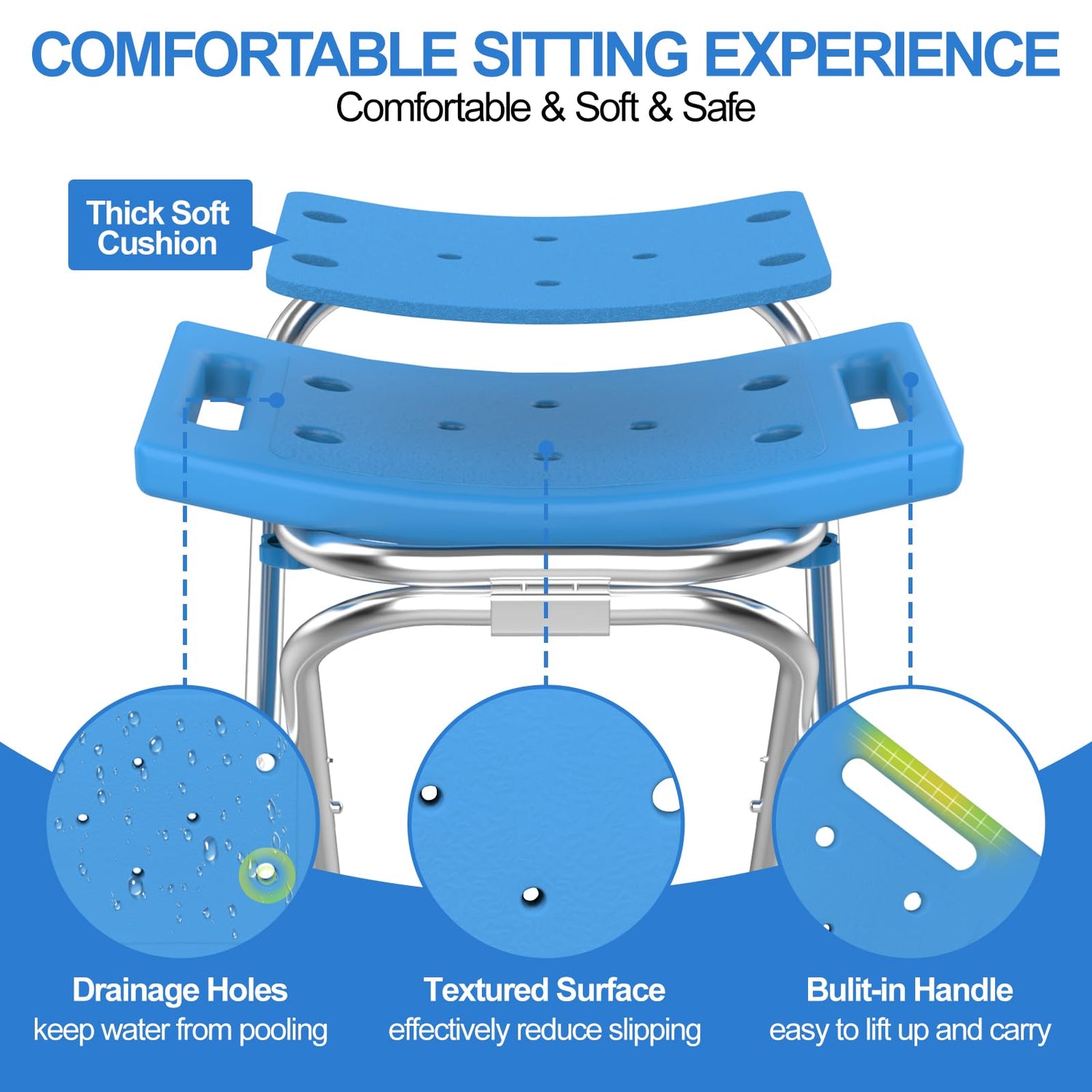 COMFORTABLE SITTING EXPERIENCE
Comfortable & Soft & Safe

Thick Soft Cushion

Drainage Holes
keep water from pooling

Textured Surface
effectively reduce slipping

Bulit-in Handle
easy to lift up and carry